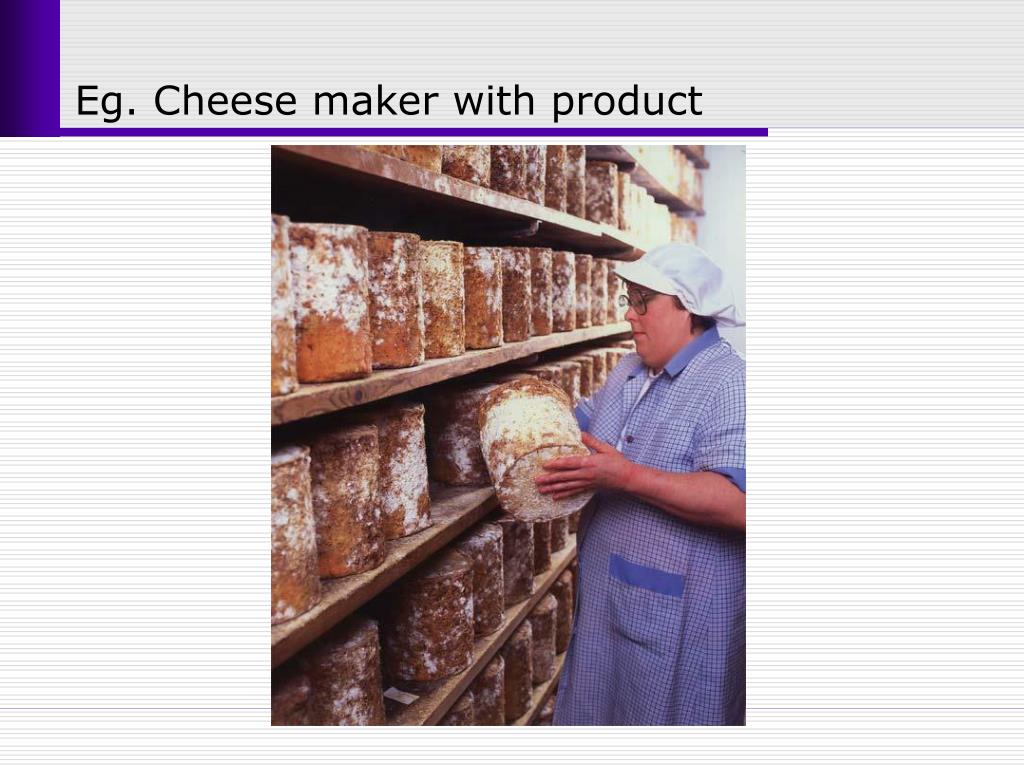 Eg. Cheese maker with product